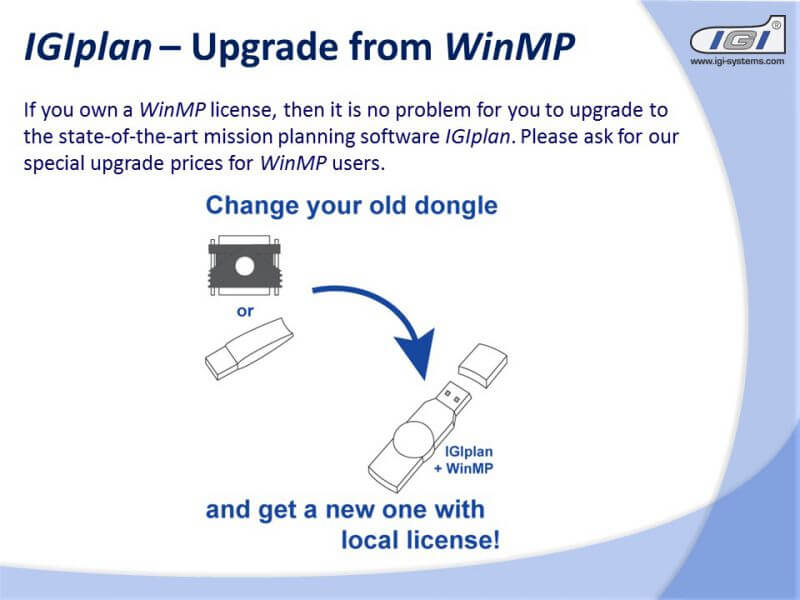 IGIplan – Upgrade from WinMP

IGI®
www.igi-systems.com

If you own a WinMP license, then it is no problem for you to upgrade to the state-of-the-art mission planning software IGIplan. Please ask for our special upgrade prices for WinMP users.

Change your old dongle

or

IGIplan
+ WinMP

and get a new one with local license!